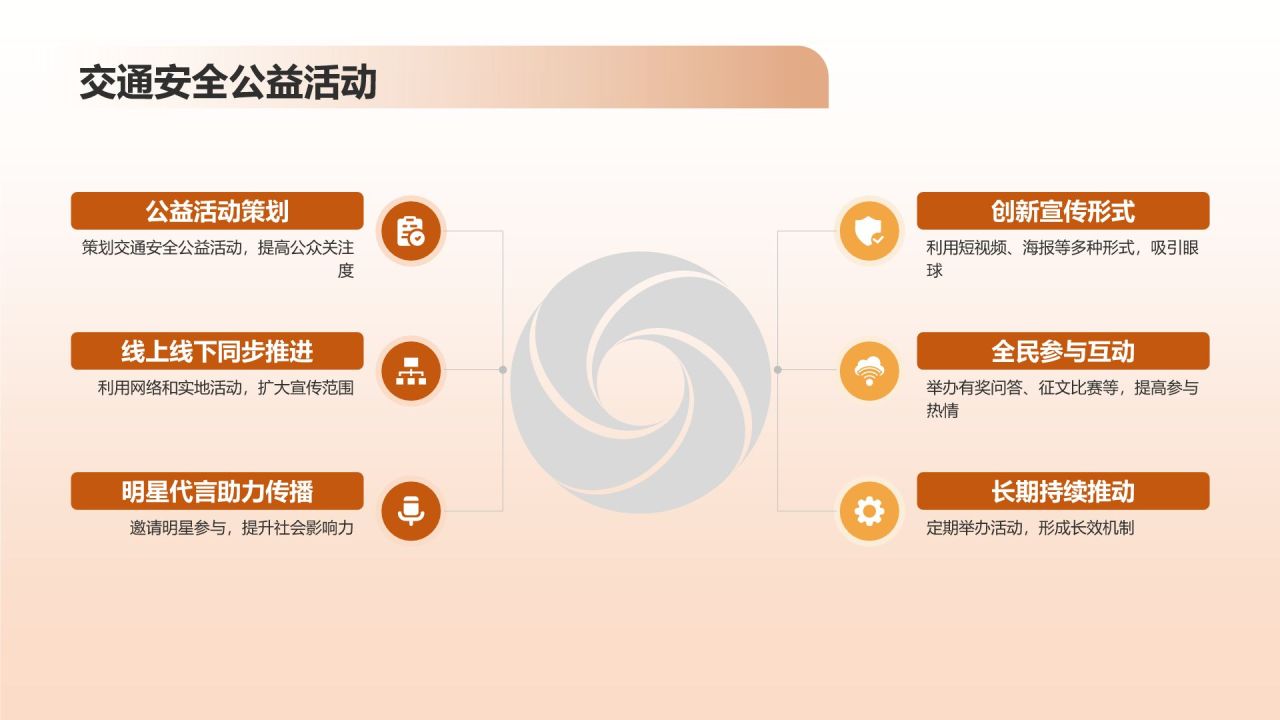 交通安全公益活动

公益活动策划
策划交通安全公益活动，提高公众关注度

线上线下同步推进
利用网络和实地活动，扩大宣传范围

明星代言助力传播
邀请明星参与，提升社会影响力

创新宣传形式
利用短视频、海报等多种形式，吸引眼球

全民参与互动
举办有奖问答、征文比赛等，提高参与热情

长期持续推动
定期举办活动，形成长效机制